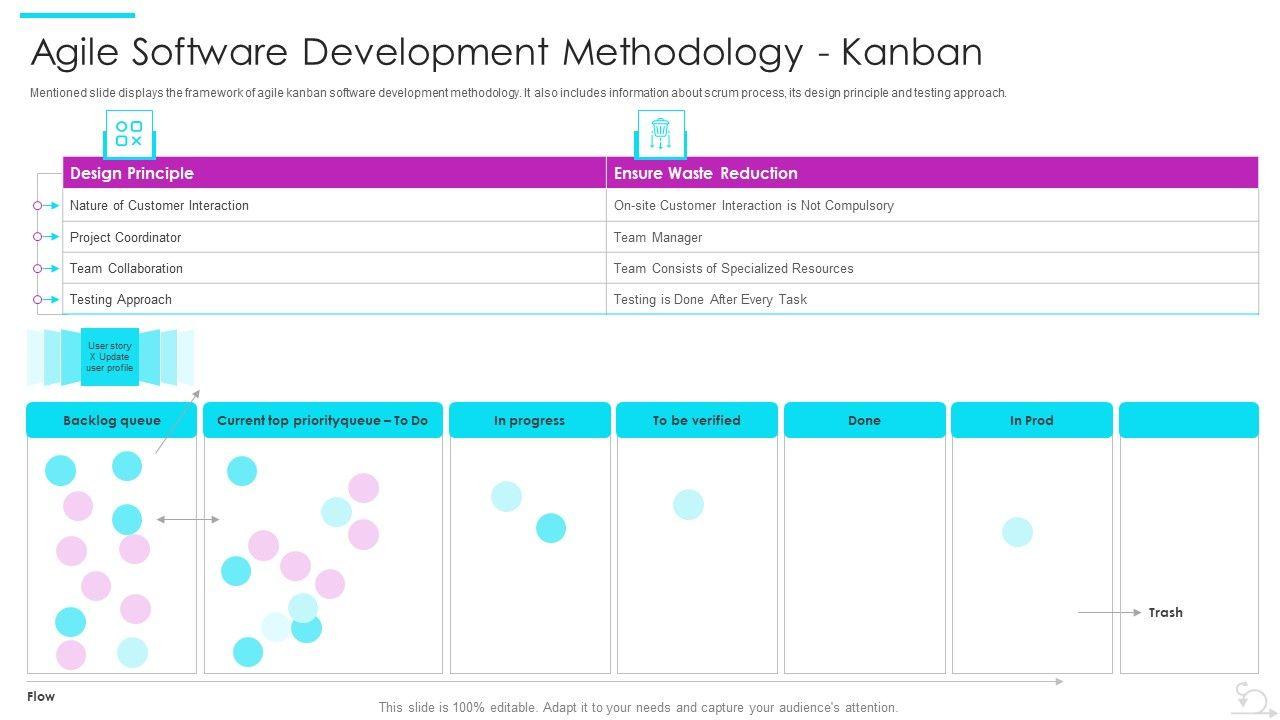 Agile Software Development Methodology - Kanban

Mentioned slide displays the framework of agile kanban software development methodology. It also includes information about scrum process, its design principle and testing approach.

| Design Principle | Ensure Waste Reduction |
|---|---|
| Nature of Customer Interaction | On-site Customer Interaction is Not Compulsory |
| Project Coordinator | Team Manager |
| Team Collaboration | Team Consists of Specialized Resources |
| Testing Approach | Testing is Done After Every Task |

User story X Update user profile

Backlog queue

Current top priorityqueue – To Do

In progress

To be verified

Done

In Prod

Trash

Flow

This slide is 100% editable. Adapt it to your needs and capture your audience's attention.